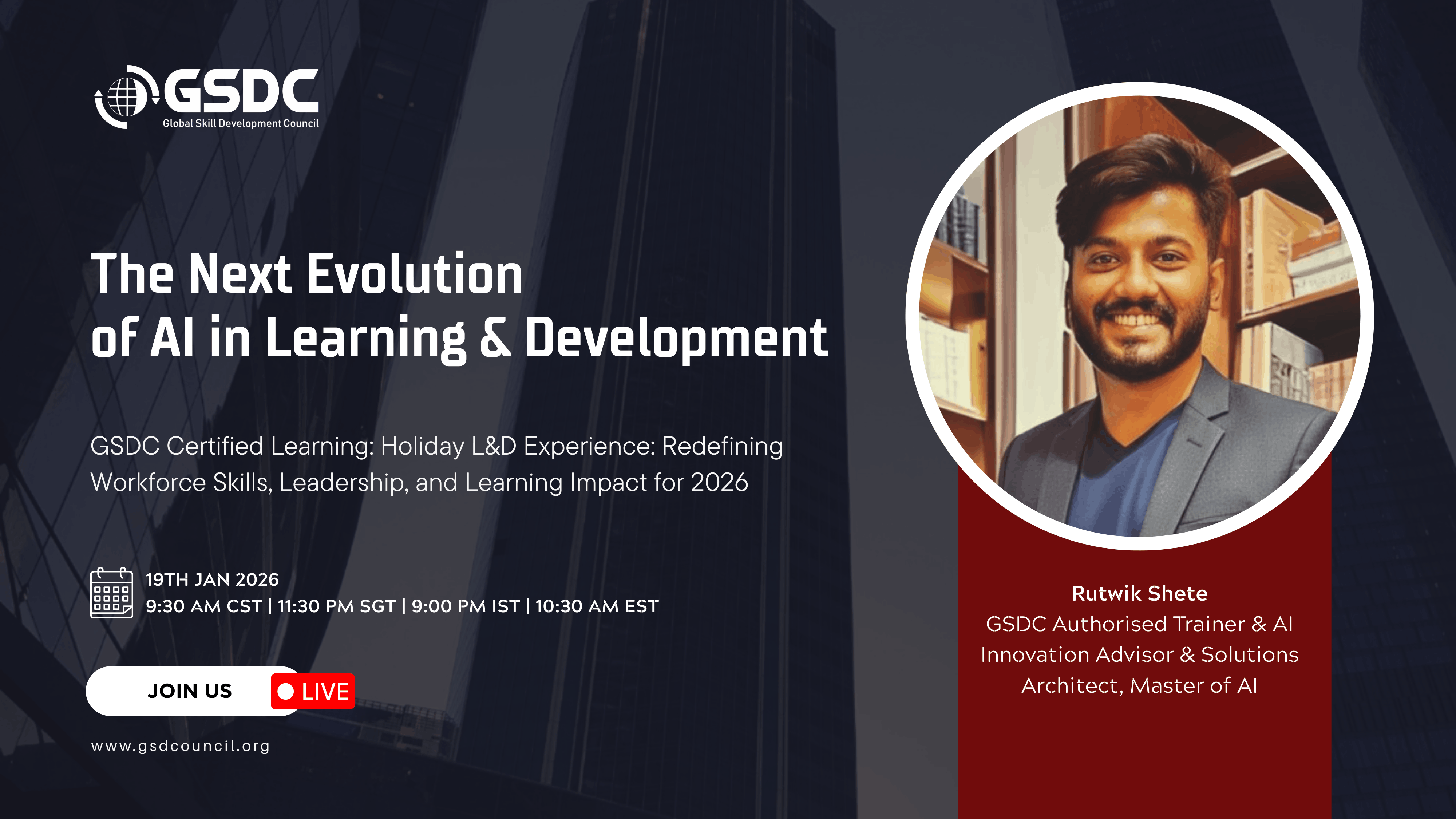 GSDC
Global Skill Development Council

The Next Evolution of AI in Learning & Development

GSDC Certified Learning: Holiday L&D Experience: Redefining Workforce Skills, Leadership, and Learning Impact for 2026

19TH JAN 2026
9:30 AM CST | 11:30 PM SGT | 9:00 PM IST | 10:30 AM EST

JOIN US
LIVE

www.gsdcouncil.org

Rutwik Shete
GSDC Authorised Trainer & AI Innovation Advisor & Solutions Architect, Master of AI